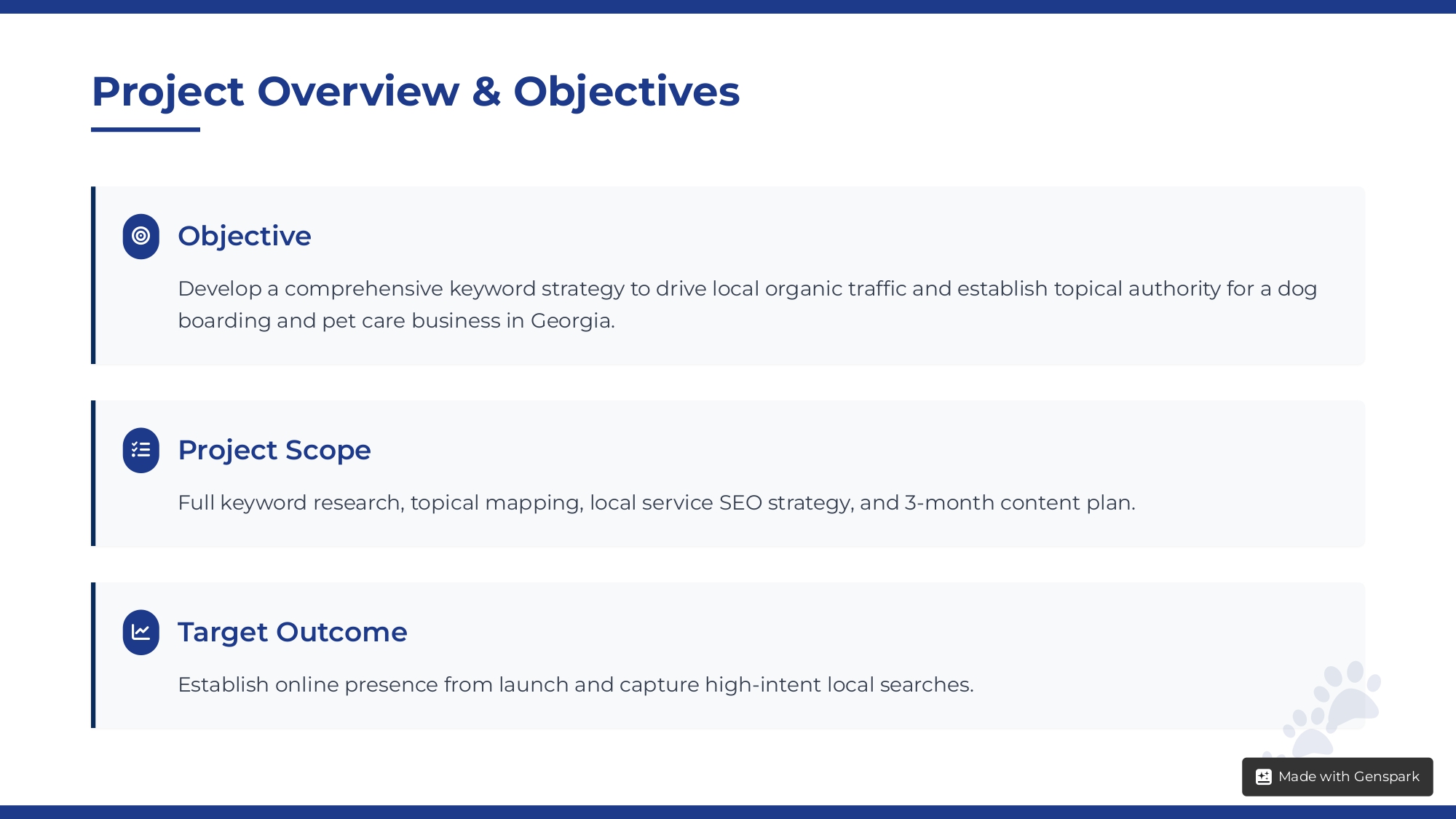 Project Overview & Objectives

Objective

Develop a comprehensive keyword strategy to drive local organic traffic and establish topical authority for a dog boarding and pet care business in Georgia.

Project Scope

Full keyword research, topical mapping, local service SEO strategy, and 3-month content plan.

Target Outcome

Establish online presence from launch and capture high-intent local searches.

Made with Genspark